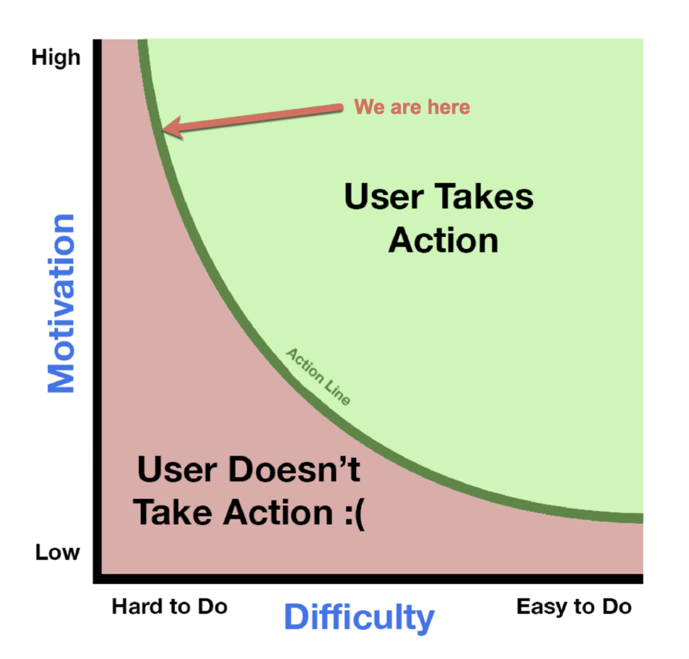 High

We are here

User Takes Action

Motivation

Action Line

User Doesn't Take Action :(

Low

Hard to Do

Difficulty

Easy to Do